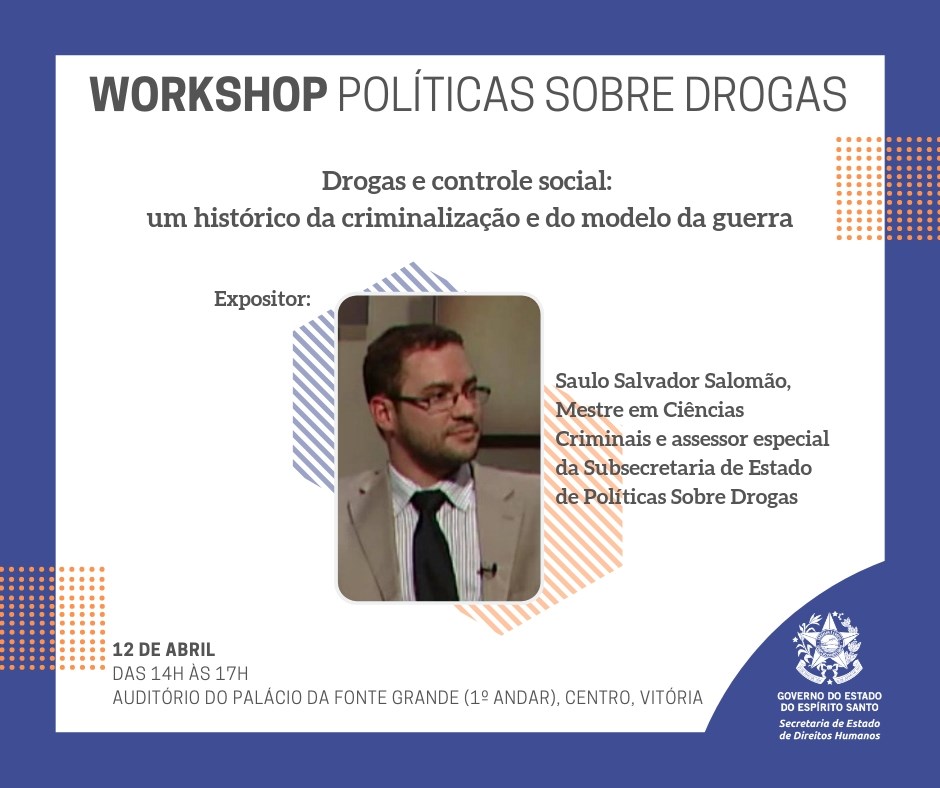 WORKSHOP POLÍTICAS SOBRE DROGAS

Drogas e controle social:
um histórico da criminalização e do modelo da guerra

Expositor:

Saulo Salvador Salomão, Mestre em Ciências Criminais e assessor especial da Subsecretaria de Estado de Políticas Sobre Drogas

12 DE ABRIL
DAS 14H ÀS 17H
AUDITÓRIO DO PALÁCIO DA FONTE GRANDE (1º ANDAR), CENTRO, VITÓRIA

GOVERNO DO ESTADO DO ESPÍRITO SANTO
Secretaria de Estado de Direitos Humanos